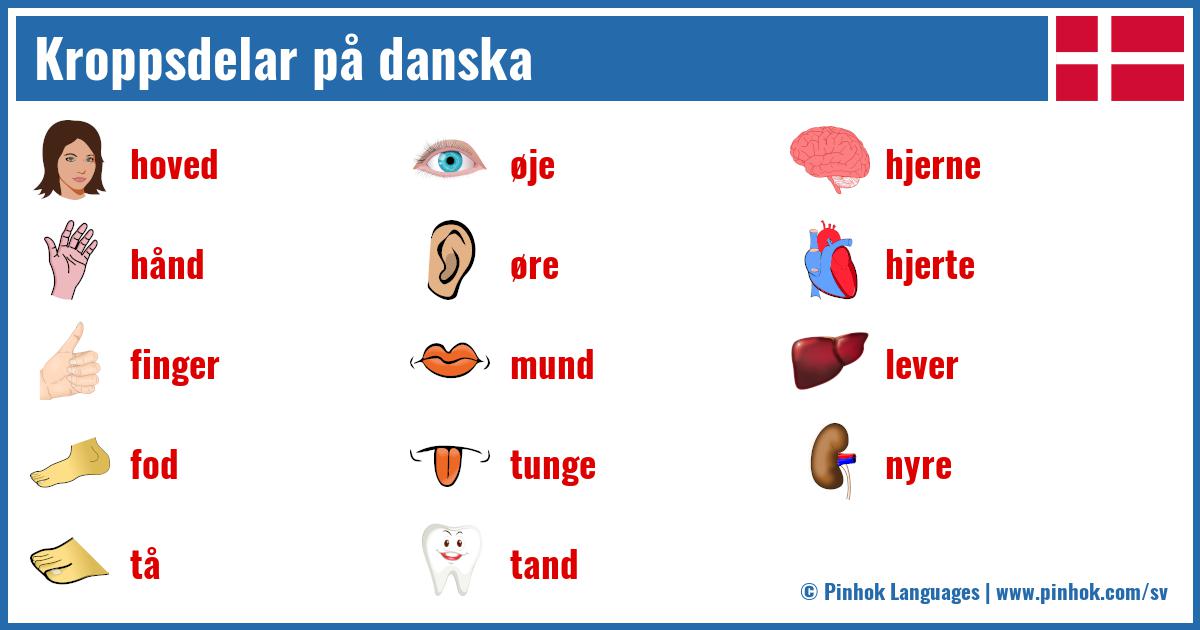 Kroppsdelar på danska

hoved
hånd
finger
fod
tå

øje
øre
mund
tunge
tand

hjerne
hjerte
lever
nyre

© Pinhok Languages | www.pinhok.com/sv